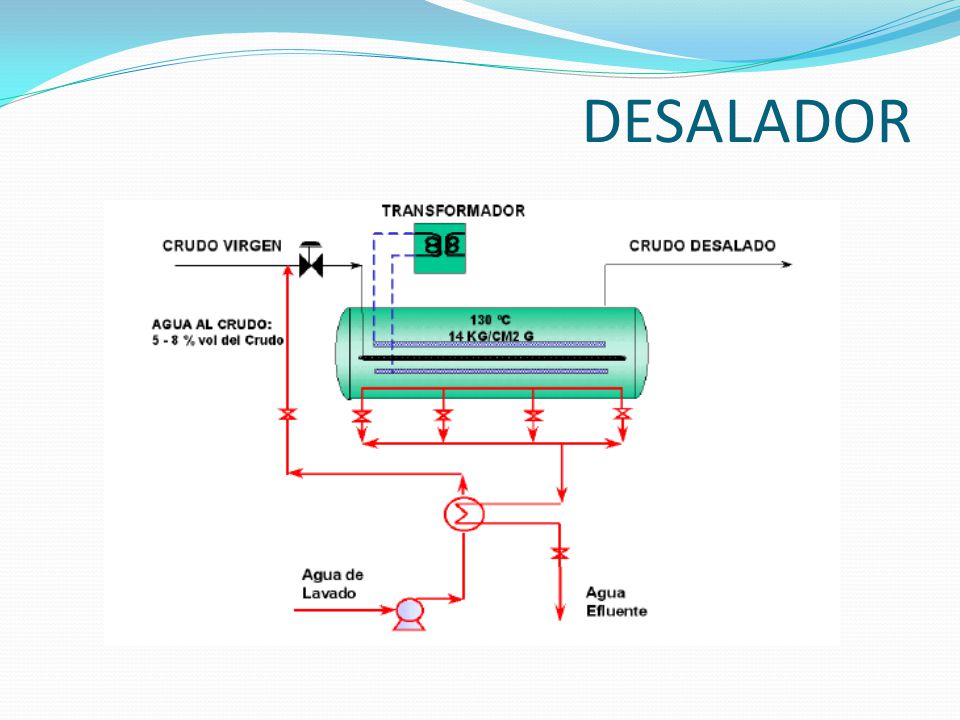 DESALADOR

TRANSFORMADOR

CRUDO VIRGEN

CRUDO DESALADO

AGUA AL CRUDO:
5 - 8 % vol del Crudo

130 ºC
14 KG/CM2 G

Agua de
Lavado

Agua
Efluente